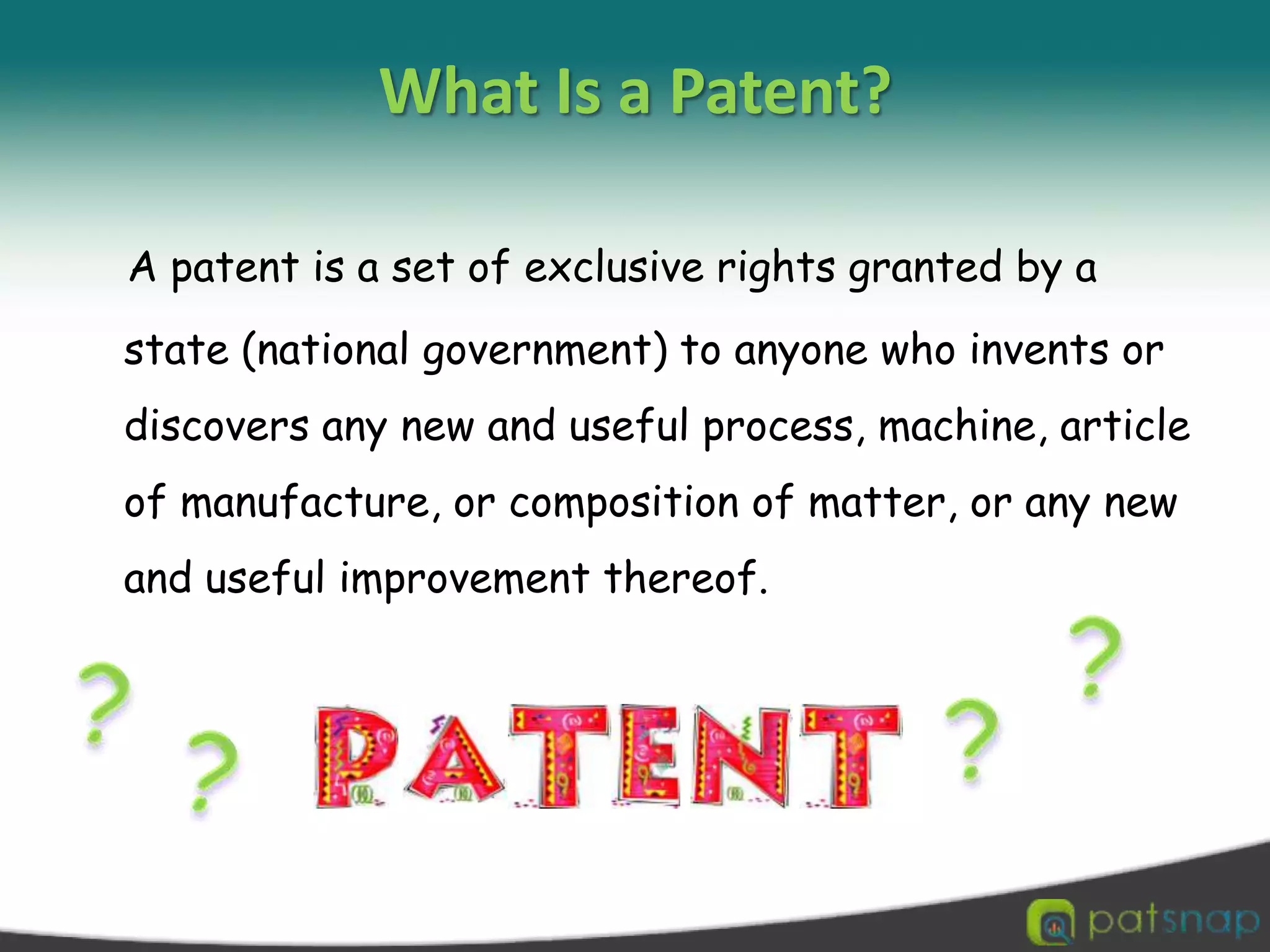 What Is a Patent?

A patent is a set of exclusive rights granted by a state (national government) to anyone who invents or discovers any new and useful process, machine, article of manufacture, or composition of matter, or any new and useful improvement thereof.

? ? PATENT ? ?

patsnap